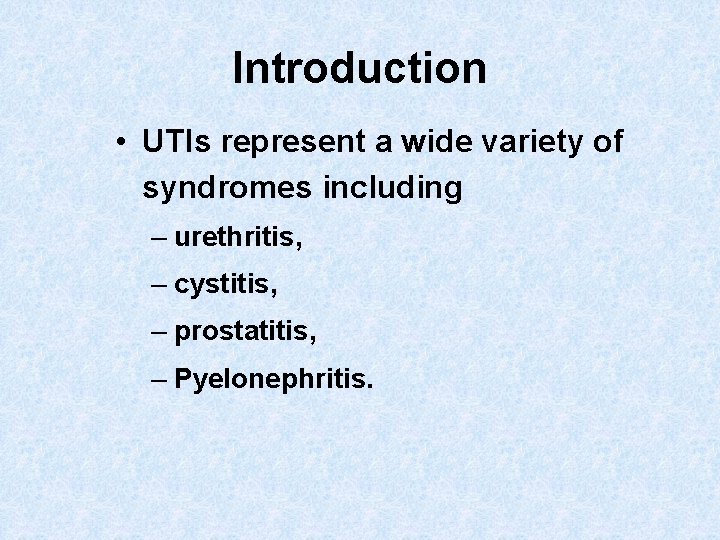 Introduction

• UTIs represent a wide variety of syndromes including

– urethritis,

– cystitis,

– prostatitis,

– Pyelonephritis.